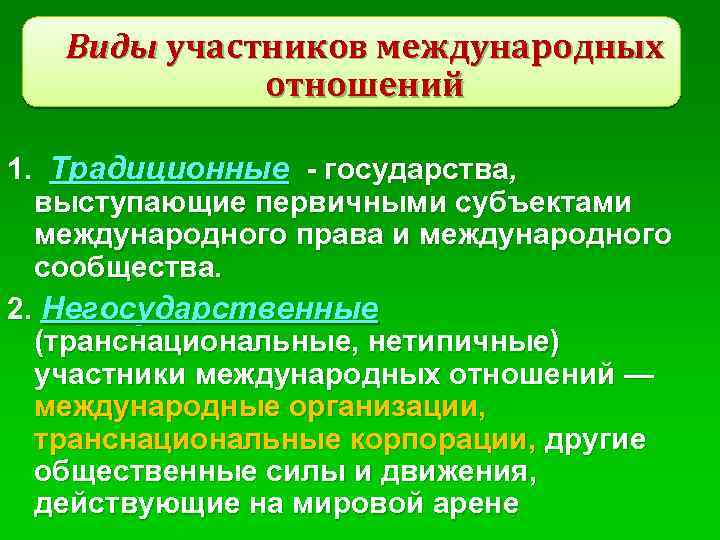 Виды участников международных отношений

1. Традиционные - государства, выступающие первичными субъектами международного права и международного сообщества.

2. Негосударственные (транснациональные, нетипичные) участники международных отношений — международные организации, транснациональные корпорации, другие общественные силы и движения, действующие на мировой арене